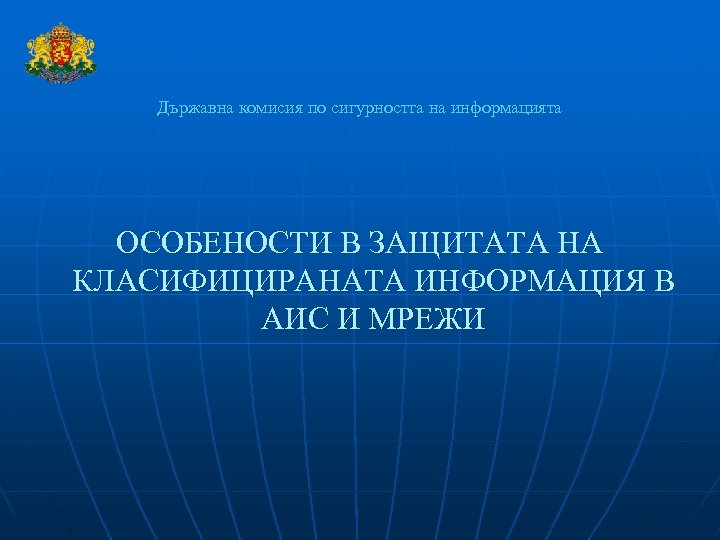 Държавна комисия по сигурността на информацията

ОСОБЕНОСТИ В ЗАЩИТАТА НА КЛАСИФИЦИРАНАТА ИНФОРМАЦИЯ В АИС И МРЕЖИ